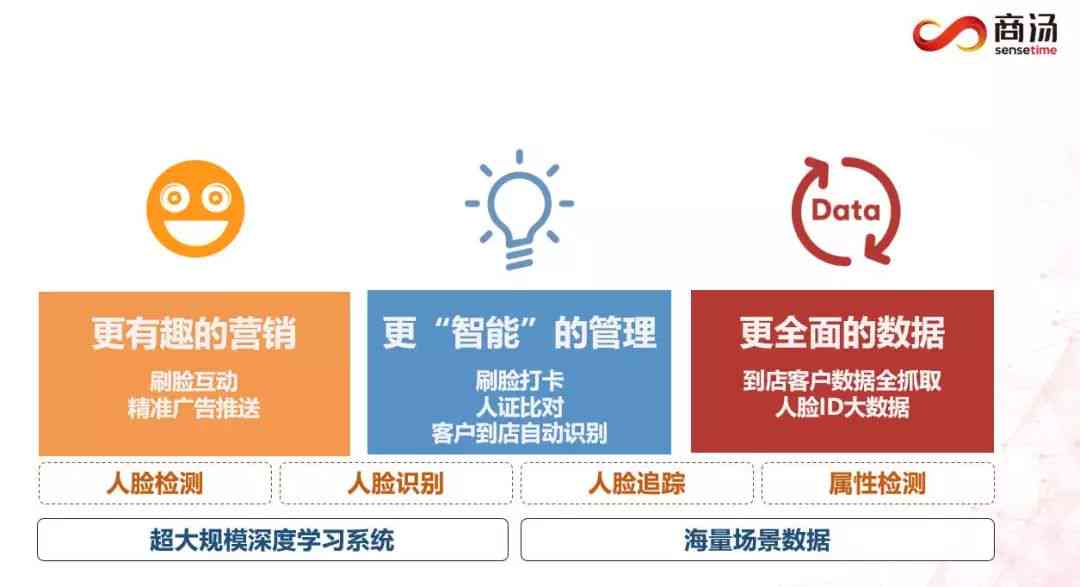 商汤
sensetime

Data

更有趣的营销
刷脸互动
精准广告推送

更“智能”的管理
刷脸打卡
人证比对
客户到店自动识别

更全面的数据
到店客户数据全抓取
人脸ID大数据

人脸检测

人脸识别

人脸追踪

属性检测

超大规模深度学习系统

海量场景数据